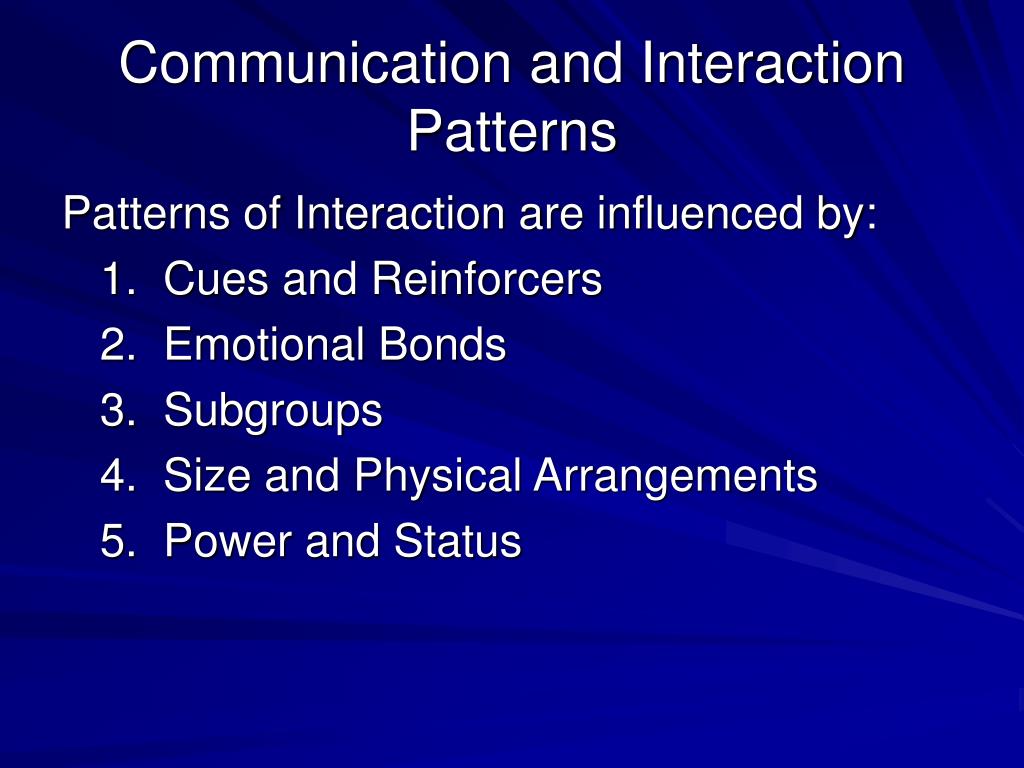 Communication and Interaction Patterns

Patterns of Interaction are influenced by:
1. Cues and Reinforcers
2. Emotional Bonds
3. Subgroups
4. Size and Physical Arrangements
5. Power and Status